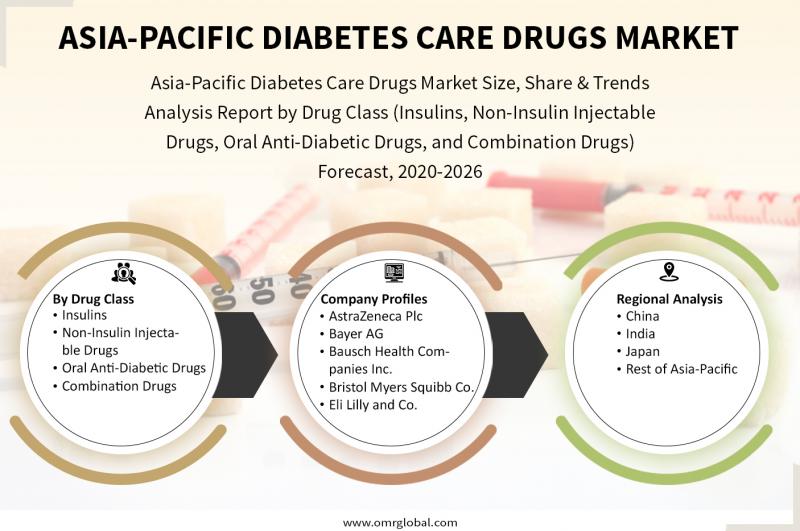 ASIA-PACIFIC DIABETES CARE DRUGS MARKET

Asia-Pacific Diabetes Care Drugs Market Size, Share & Trends Analysis Report by Drug Class (Insulins, Non-Insulin Injectable Drugs, Oral Anti-Diabetic Drugs, and Combination Drugs) Forecast, 2020-2026

By Drug Class
• Insulins
• Non-Insulin Injectable Drugs
• Oral Anti-Diabetic Drugs
• Combination Drugs

Company Profiles
• AstraZeneca Plc
• Bayer AG
• Bausch Health Companies Inc.
• Bristol Myers Squibb Co.
• Eli Lilly and Co.

Regional Analysis
• China
• India
• Japan
• Rest of Asia-Pacific

www.omrglobal.com